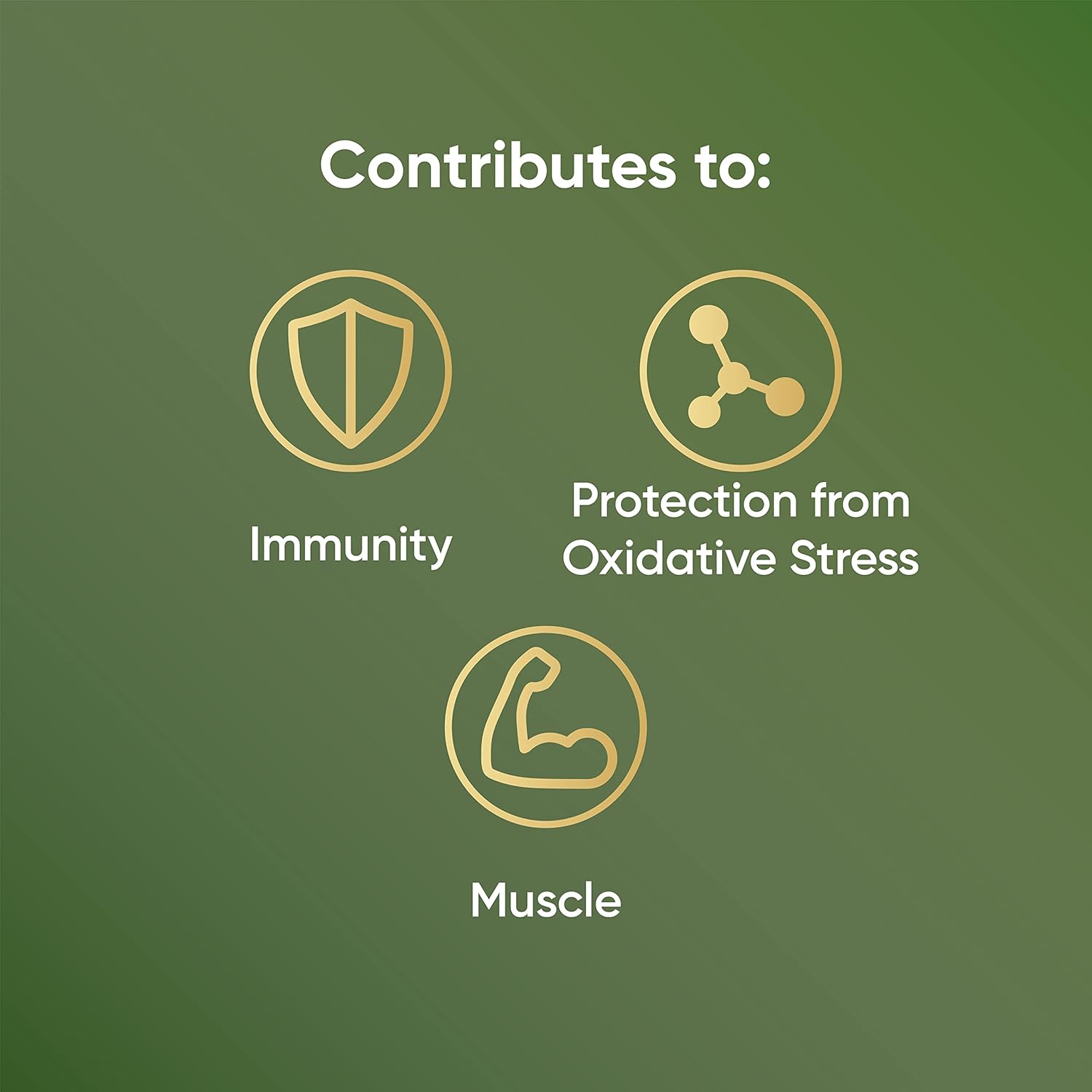 Contributes to:

Immunity

Protection from Oxidative Stress

Muscle